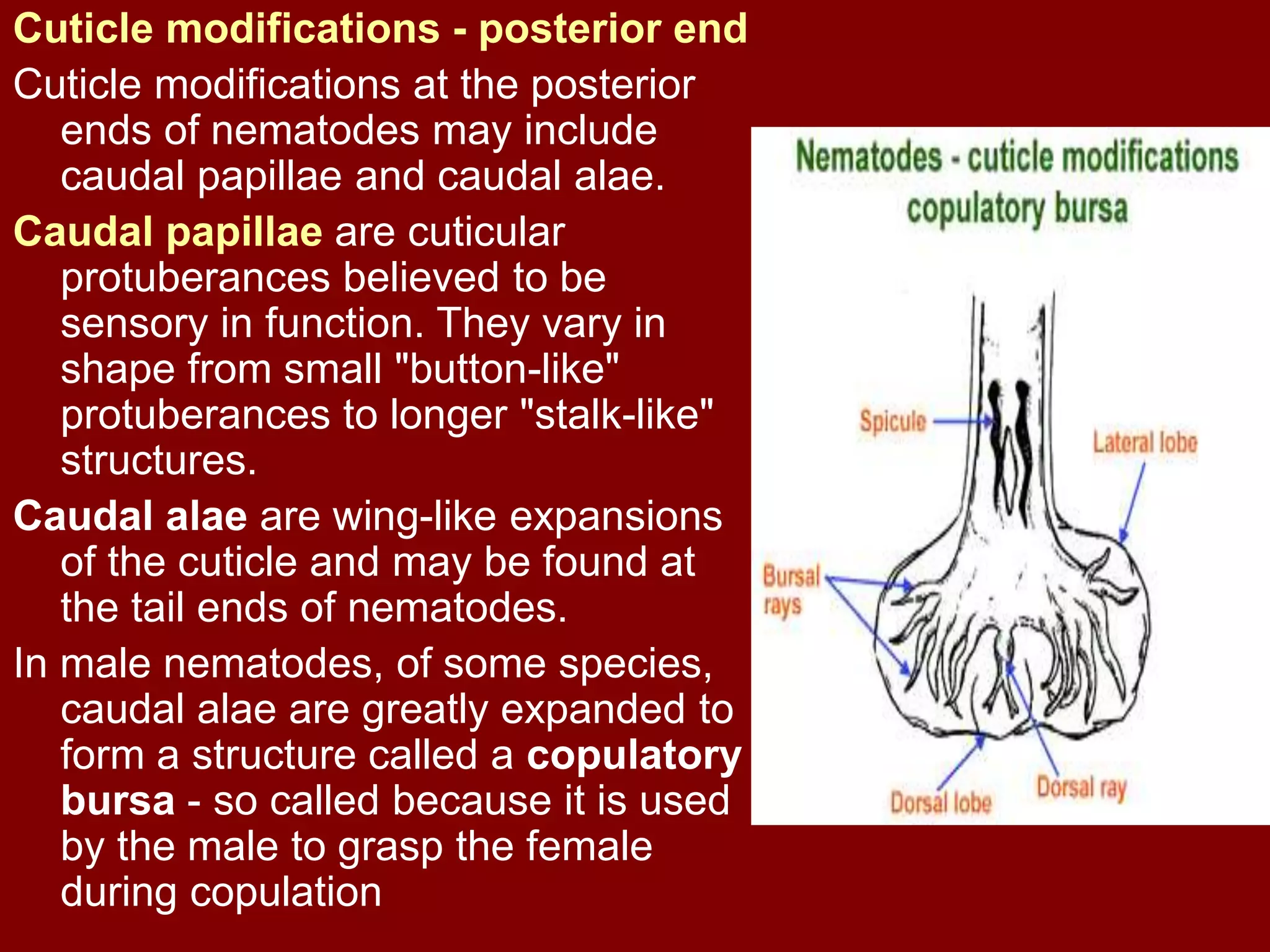 Cuticle modifications - posterior end

Cuticle modifications at the posterior ends of nematodes may include caudal papillae and caudal alae.

Caudal papillae are cuticular protuberances believed to be sensory in function. They vary in shape from small "button-like" protuberances to longer "stalk-like" structures.

Caudal alae are wing-like expansions of the cuticle and may be found at the tail ends of nematodes.

In male nematodes, of some species, caudal alae are greatly expanded to form a structure called a copulatory bursa - so called because it is used by the male to grasp the female during copulation

Nematodes - cuticle modifications
copulatory bursa

Spicule

Lateral lobe

Bursal rays

Dorsal lobe

Dorsal ray